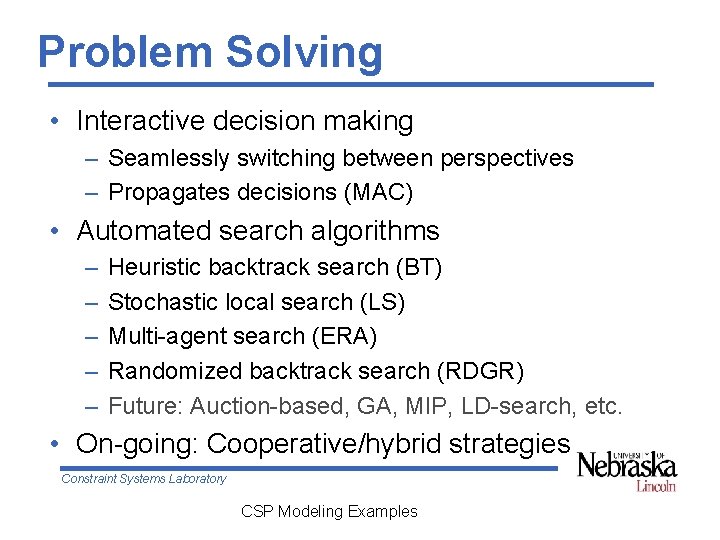 Problem Solving

• Interactive decision making
– Seamlessly switching between perspectives
– Propagates decisions (MAC)

• Automated search algorithms
– Heuristic backtrack search (BT)
– Stochastic local search (LS)
– Multi-agent search (ERA)
– Randomized backtrack search (RDGR)
– Future: Auction-based, GA, MIP, LD-search, etc.

• On-going: Cooperative/hybrid strategies

Constraint Systems Laboratory

UNIVERSITY OF Nebraska Lincoln

CSP Modeling Examples